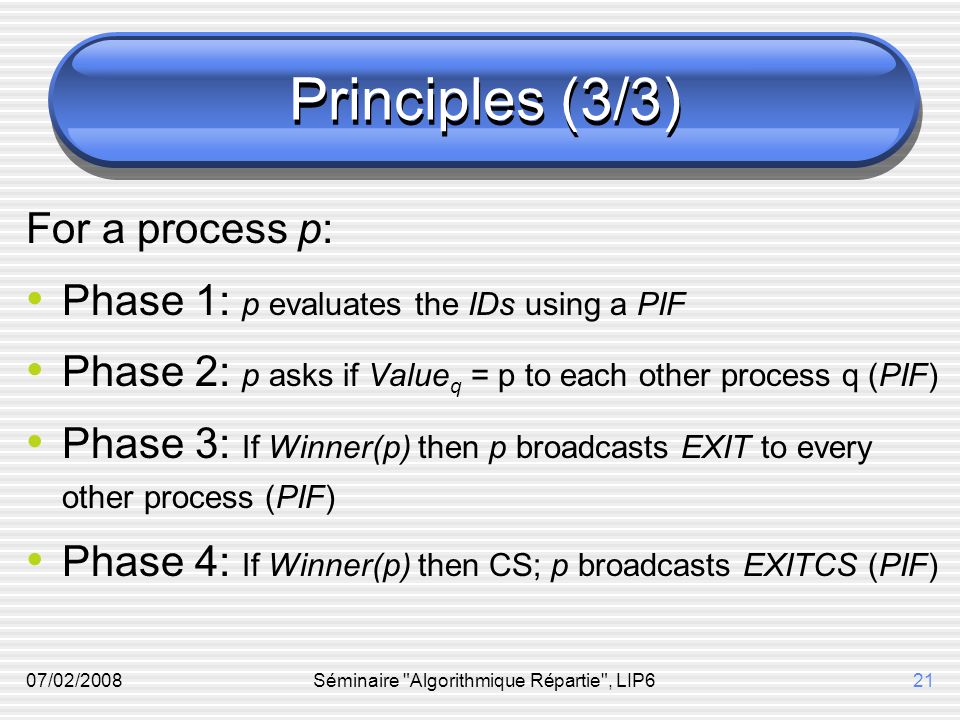 Principles (3/3)

For a process p:

• Phase 1: p evaluates the IDs using a PIF

• Phase 2: p asks if $Value_q$ = p to each other process q (PIF)

• Phase 3: If Winner(p) then p broadcasts EXIT to every other process (PIF)

• Phase 4: If Winner(p) then CS; p broadcasts EXITCS (PIF)

07/02/2008

Séminaire "Algorithmique Répartie", LIP6

21